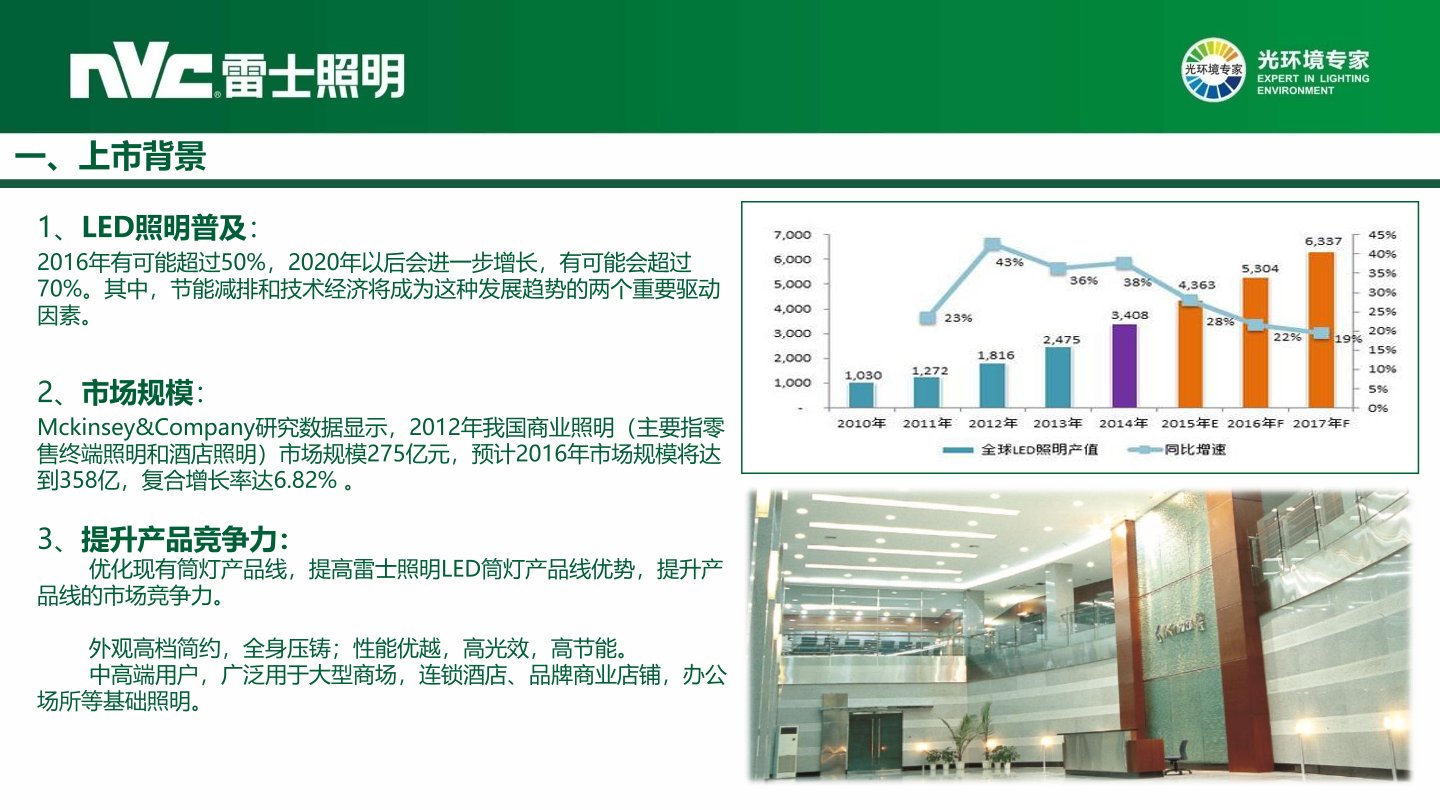 NVC 雷士照明

光环境专家
光环境专家
EXPERT IN LIGHTING ENVIRONMENT

一、上市背景

1、LED照明普及：
2016年有可能超过50%，2020年以后会进一步增长，有可能会超过70%。其中，节能减排和技术经济将成为这种发展趋势的两个重要驱动因素。

2、市场规模：
Mckinsey&Company研究数据显示，2012年我国商业照明（主要指零售终端照明和酒店照明）市场规模275亿元，预计2016年市场规模将达到358亿，复合增长率达6.82% 。

3、提升产品竞争力：
优化现有筒灯产品线，提高雷士照明LED筒灯产品线优势，提升产品线的市场竞争力。

外观高档简约，全身压铸；性能优越，高光效，高节能。
中高端用户，广泛用于大型商场，连锁酒店、品牌商业店铺，办公场所等基础照明。

7,000
6,000
5,000
4,000
3,000
2,000
1,000
-
45%
40%
35%
30%
25%
20%
15%
10%
5%
0%
1,030
1,272
1,816
2,475
3,408
4,363
5,304
6,337
23%
43%
36%
38%
28%
22%
19%
2010年
2011年
2012年
2013年
2014年
2015年E
2016年F
2017年F
全球LED照明产值
同比增速